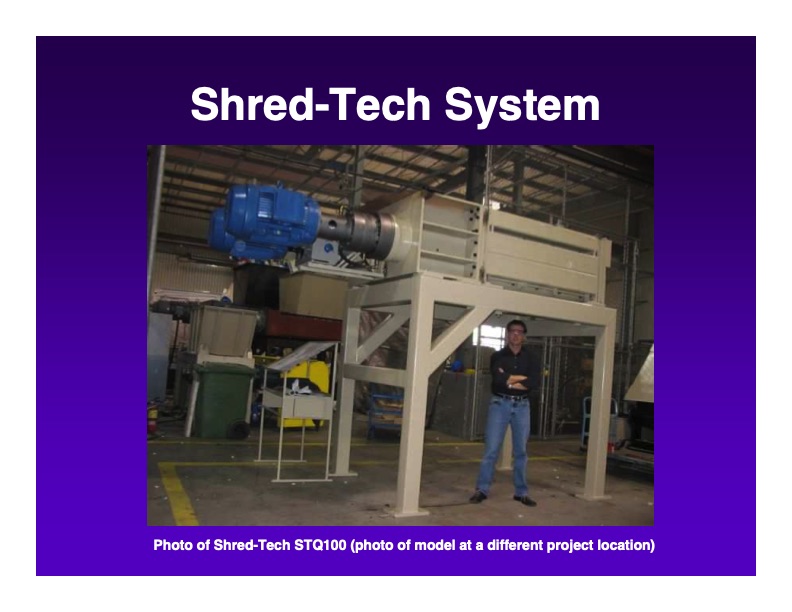 Shred-Tech System

Photo of Shred-Tech STQ100 (photo of model at a different project location)